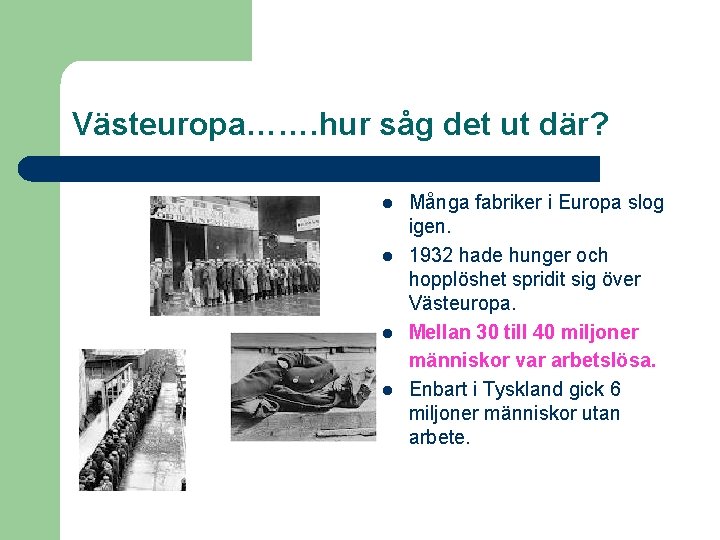 Västeuropa…….hur såg det ut där?

- Många fabriker i Europa slog igen.
- 1932 hade hunger och hopplöshet spridit sig över Västeuropa.
- Mellan 30 till 40 miljoner människor var arbetslösa.
- Enbart i Tyskland gick 6 miljoner människor utan arbete.